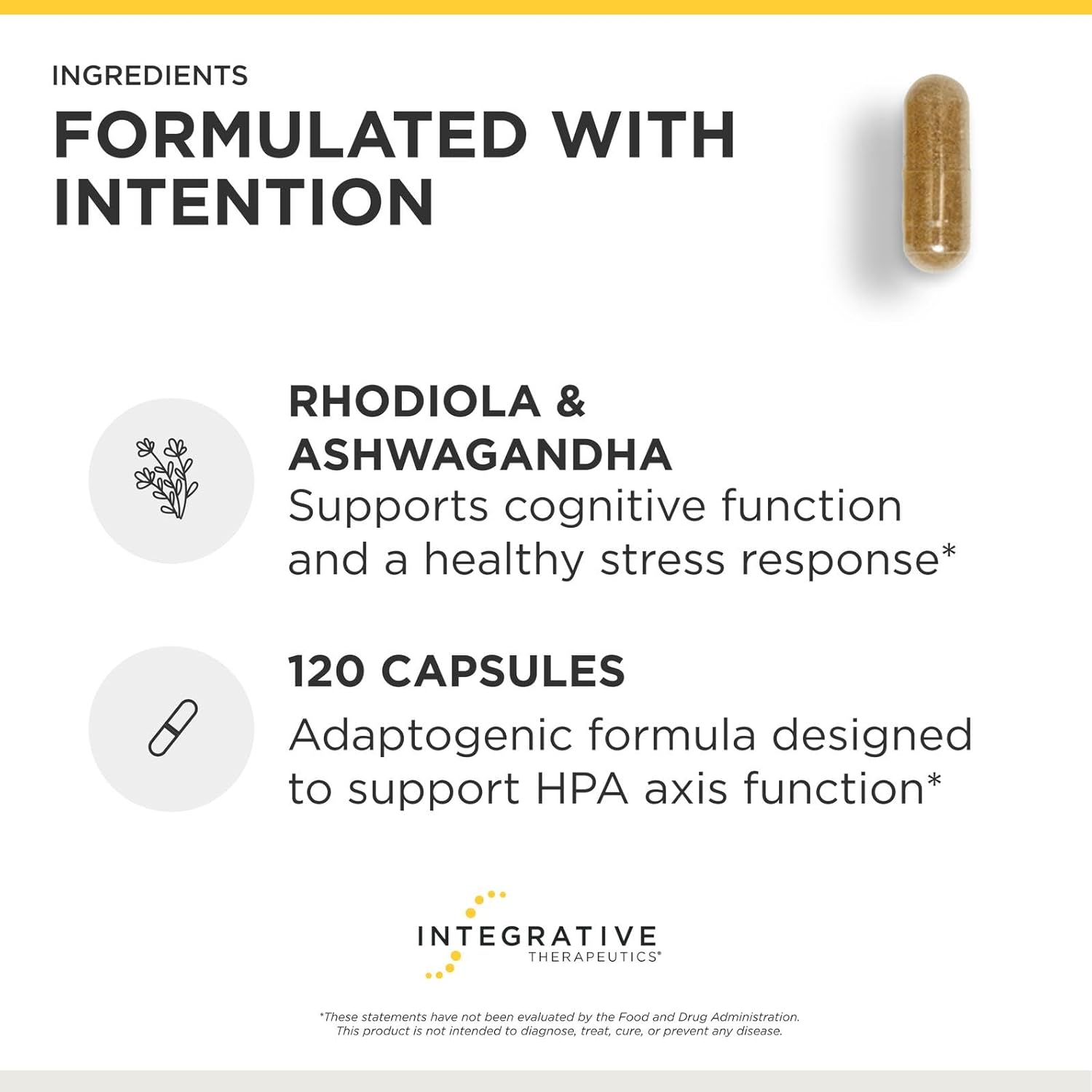 INGREDIENTS

FORMULATED WITH INTENTION

RHODIOLA & ASHWAGANDHA
Supports cognitive function and a healthy stress response*

120 CAPSULES
Adaptogenic formula designed to support HPA axis function*

INTEGRATIVE
THERAPEUTICS®

*These statements have not been evaluated by the Food and Drug Administration. This product is not intended to diagnose, treat, cure, or prevent any disease.